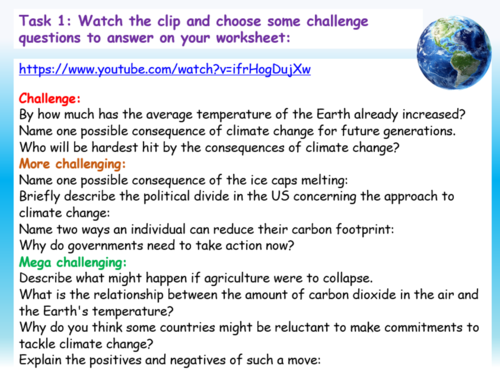 Task 1: Watch the clip and choose some challenge questions to answer on your worksheet:

https://www.youtube.com/watch?v=ifrHogDujXw

Challenge:
By how much has the average temperature of the Earth already increased?
Name one possible consequence of climate change for future generations.
Who will be hardest hit by the consequences of climate change?
More challenging:
Name one possible consequence of the ice caps melting:
Briefly describe the political divide in the US concerning the approach to climate change:
Name two ways an individual can reduce their carbon footprint:
Why do governments need to take action now?
Mega challenging:
Describe what might happen if agriculture were to collapse.
What is the relationship between the amount of carbon dioxide in the air and the Earth's temperature?
Why do you think some countries might be reluctant to make commitments to tackle climate change?
Explain the positives and negatives of such a move: